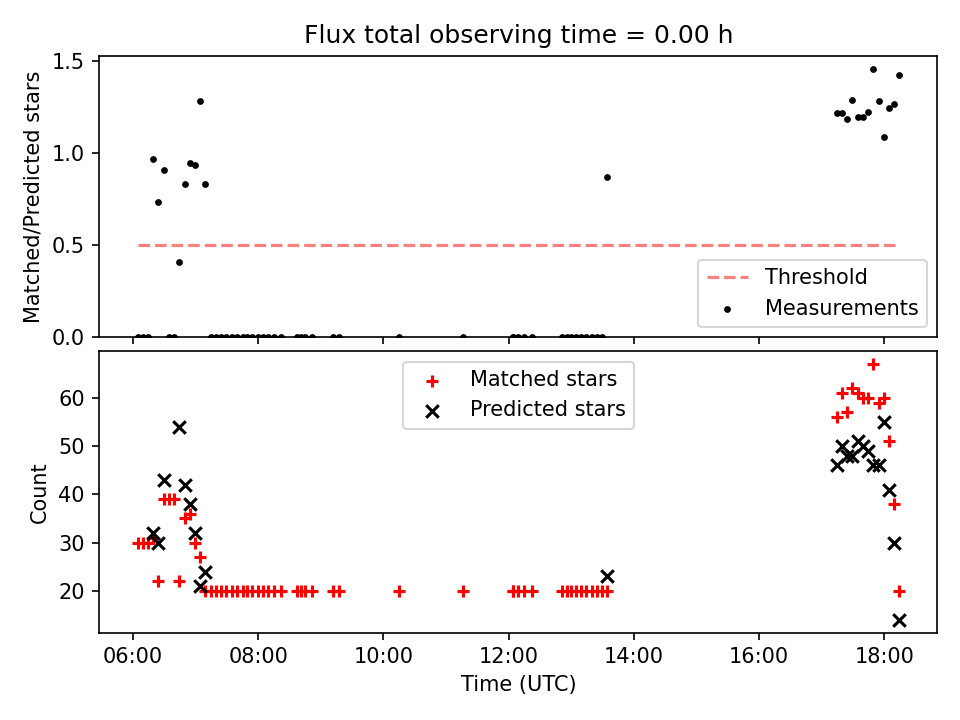 Flux total observing time = 0.00 h

Matched/Predicted stars

1.5
1.0
0.5
0.0

Threshold
Measurements

Matched stars
Predicted stars

Count

60
50
40
30
20

06:00
08:00
10:00
12:00
14:00
16:00
18:00

Time (UTC)